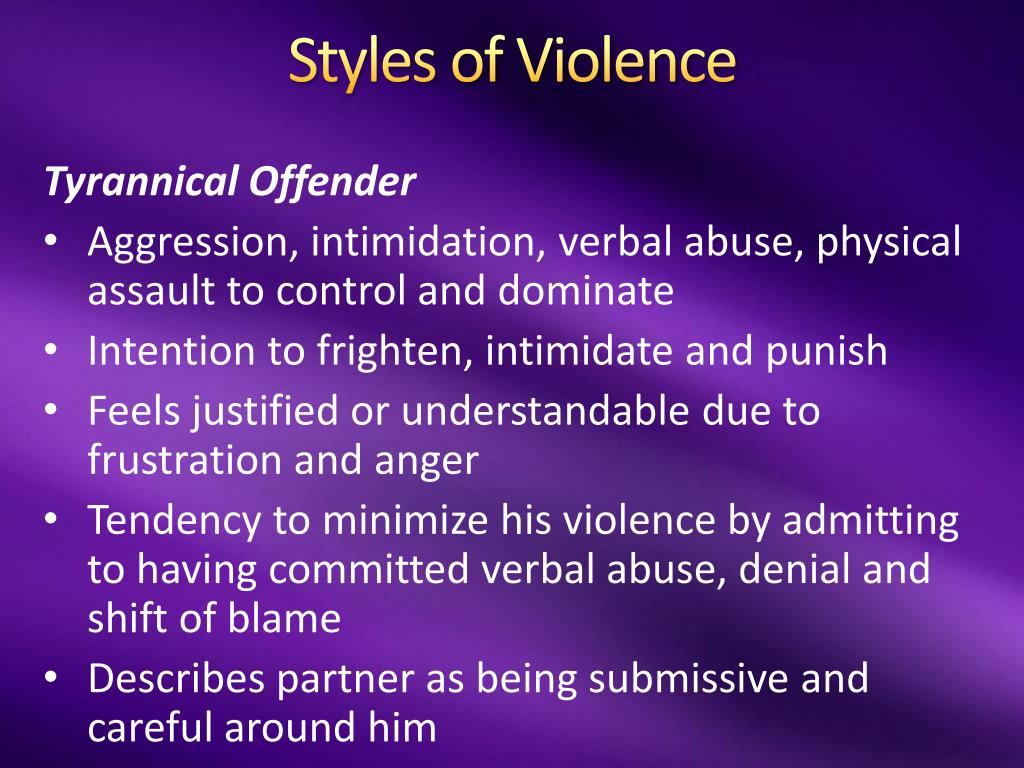 Styles of Violence

Tyrannical Offender
• Aggression, intimidation, verbal abuse, physical assault to control and dominate
• Intention to frighten, intimidate and punish
• Feels justified or understandable due to frustration and anger
• Tendency to minimize his violence by admitting to having committed verbal abuse, denial and shift of blame
• Describes partner as being submissive and careful around him